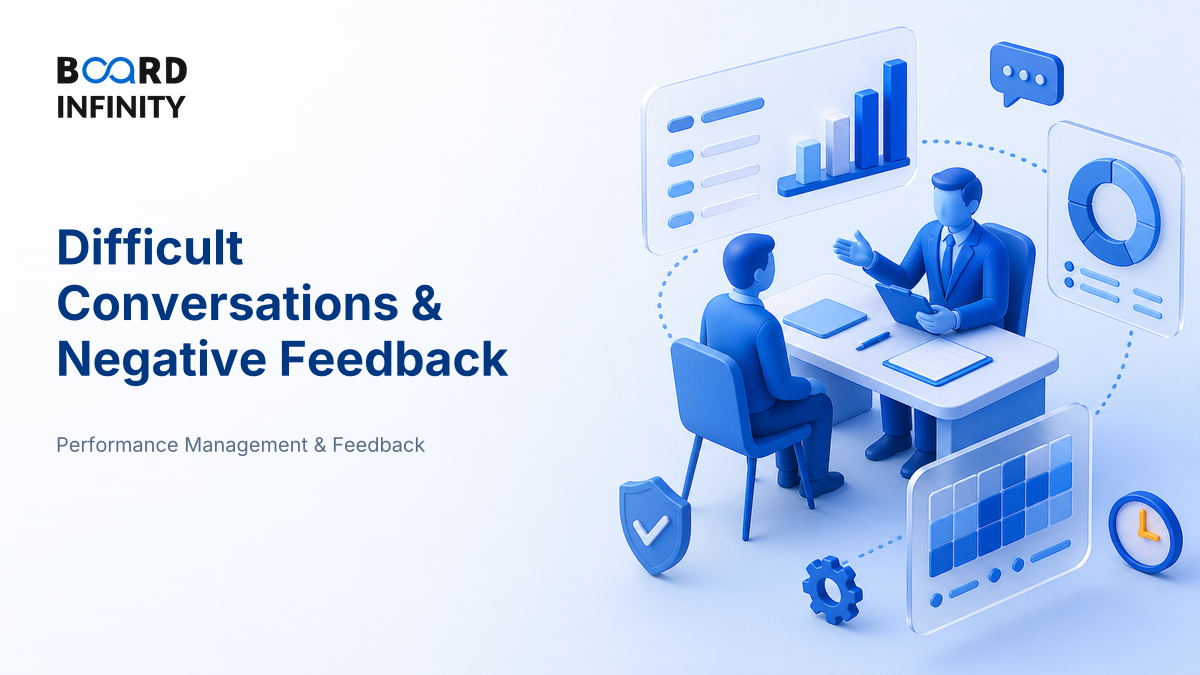 BOARD INFINITY

Difficult Conversations & Negative Feedback

Performance Management & Feedback